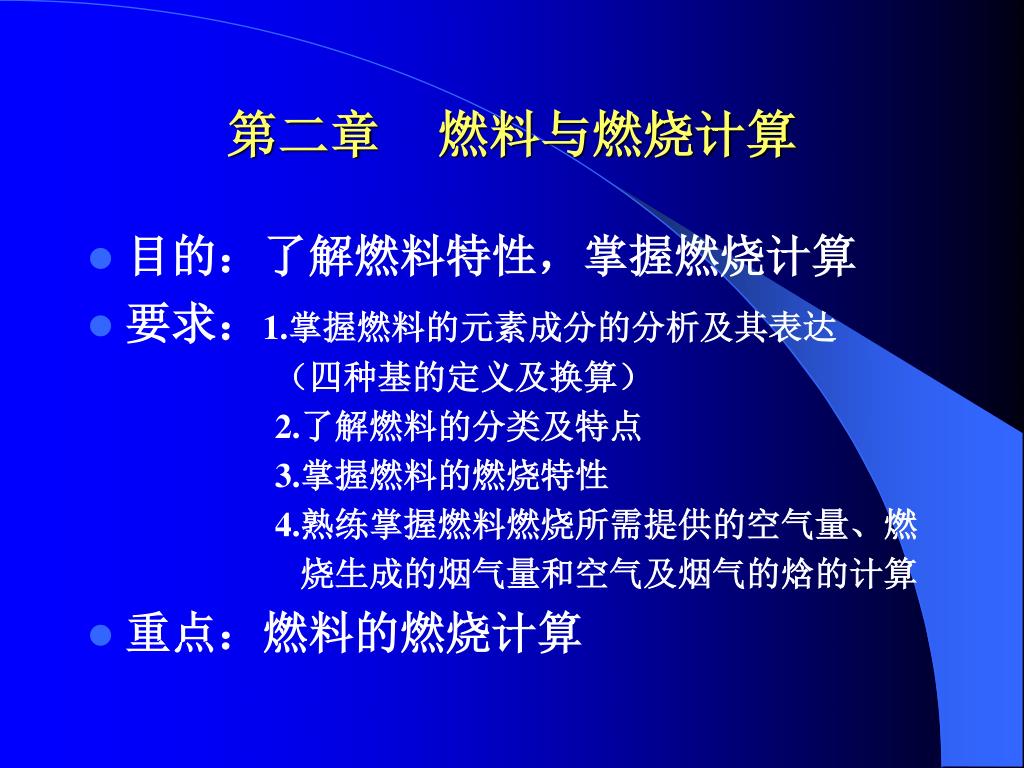 第二章　燃料与燃烧计算

目的：了解燃料特性，掌握燃烧计算

要求：1.掌握燃料的元素成分的分析及其表达（四种基的定义及换算）
2.了解燃料的分类及特点
3.掌握燃料的燃烧特性
4.熟练掌握燃料燃烧所需提供的空气量、燃烧生成的烟气量和空气及烟气的焓的计算

重点：燃料的燃烧计算